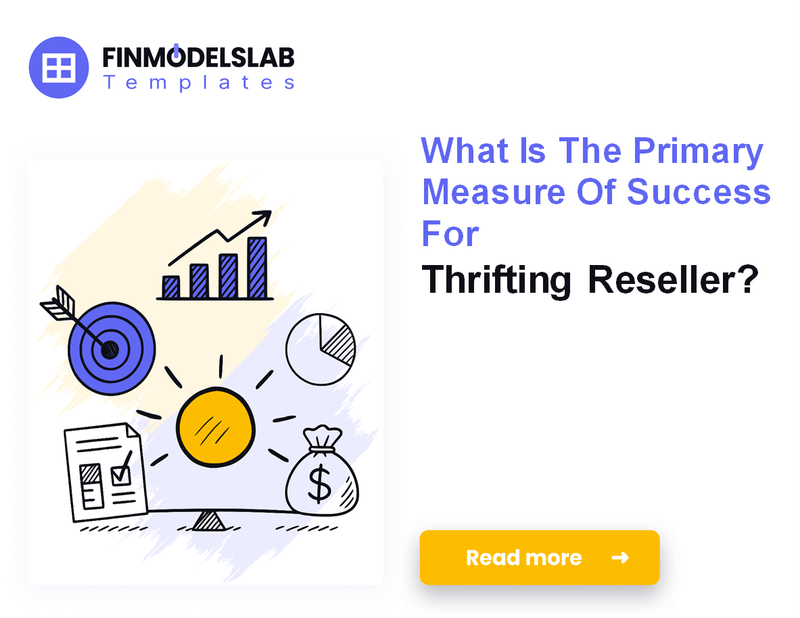 FINMODELSLAB
Templates

What Is The Primary Measure Of Success For Thrifting Reseller?

$

Read more →